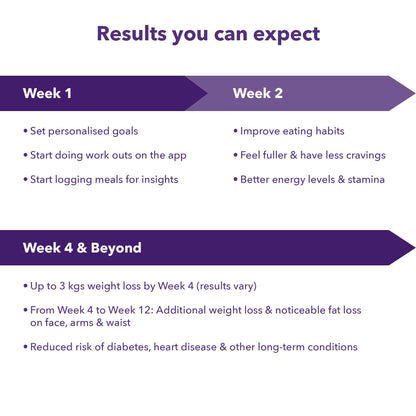 Results you can expect

Week 1

• Set personalised goals
• Start doing work outs on the app
• Start logging meals for insights

Week 2

• Improve eating habits
• Feel fuller & have less cravings
• Better energy levels & stamina

Week 4 & Beyond

• Up to 3 kgs weight loss by Week 4 (results vary)
• From Week 4 to Week 12: Additional weight loss & noticeable fat loss on face, arms & waist
• Reduced risk of diabetes, heart disease & other long-term conditions